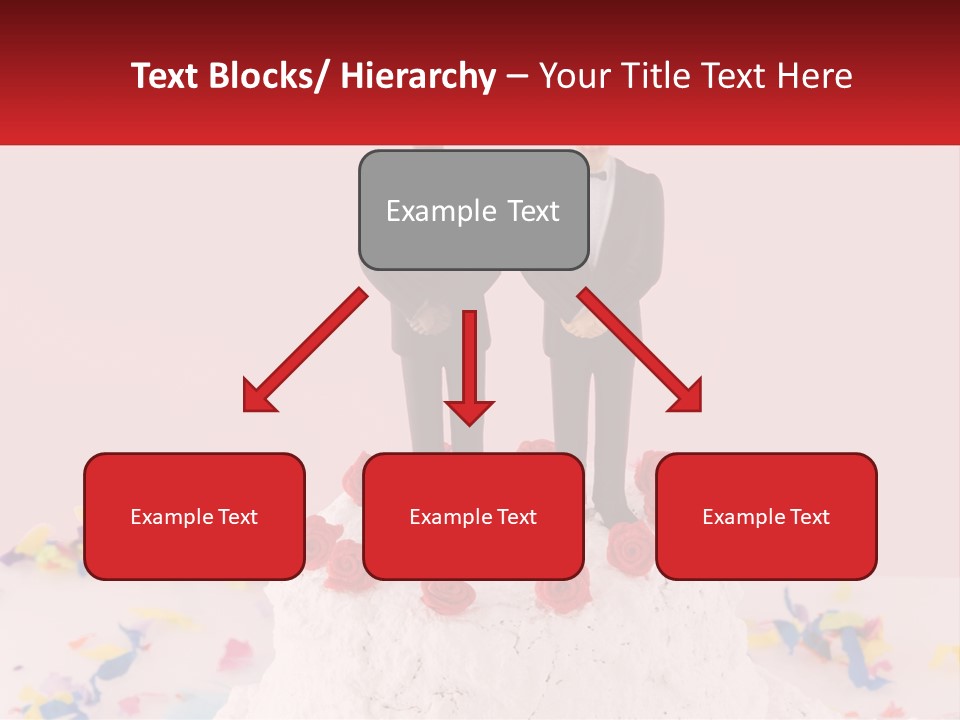 Text Blocks/ Hierarchy – Your Title Text Here

Example Text

Example Text

Example Text

Example Text